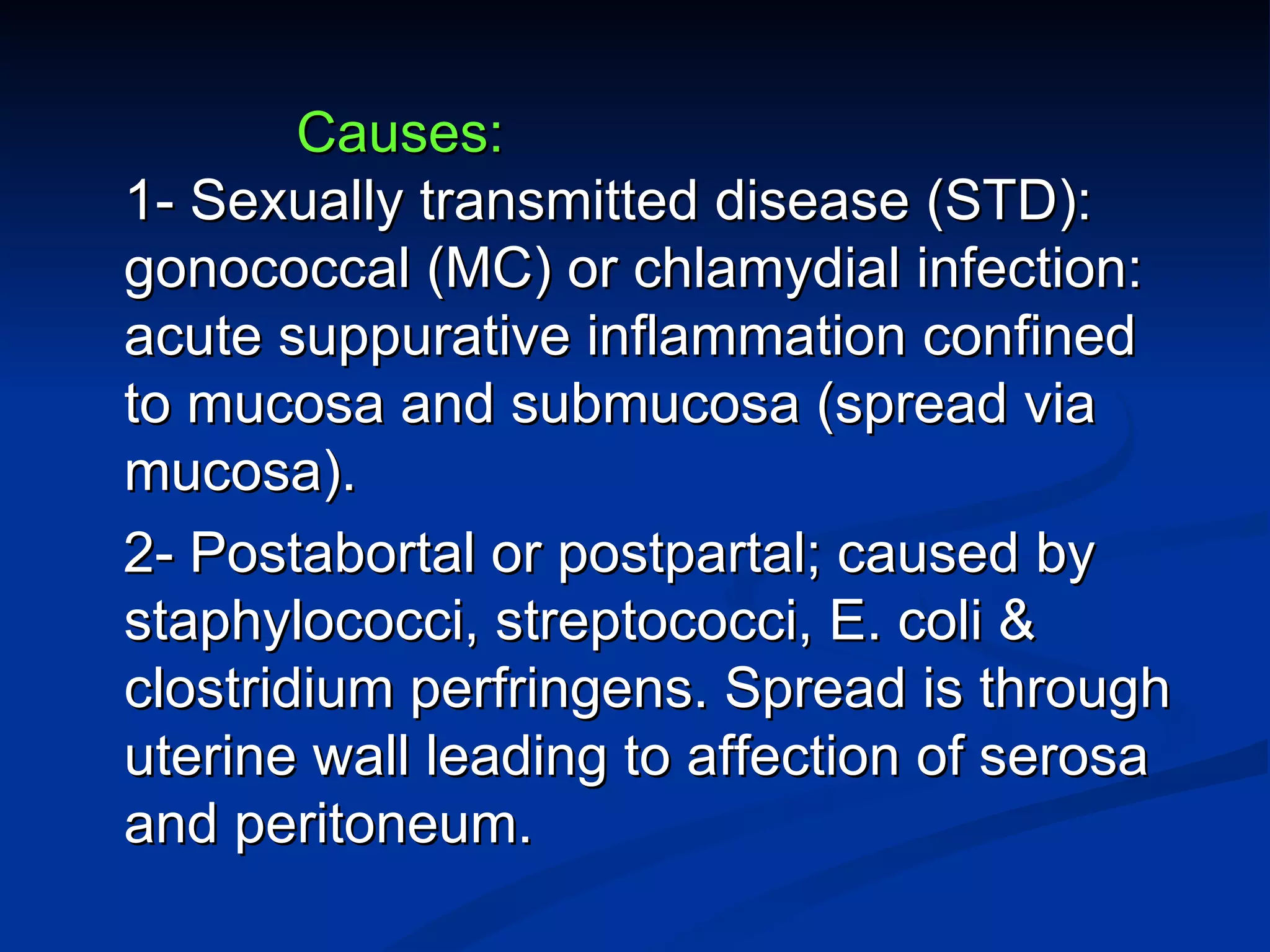 Causes:

1- Sexually transmitted disease (STD): gonococcal (MC) or chlamydial infection: acute suppurative inflammation confined to mucosa and submucosa (spread via mucosa).

2- Postabortal or postpartal; caused by staphylococci, streptococci, E. coli & clostridium perfringens. Spread is through uterine wall leading to affection of serosa and peritoneum.